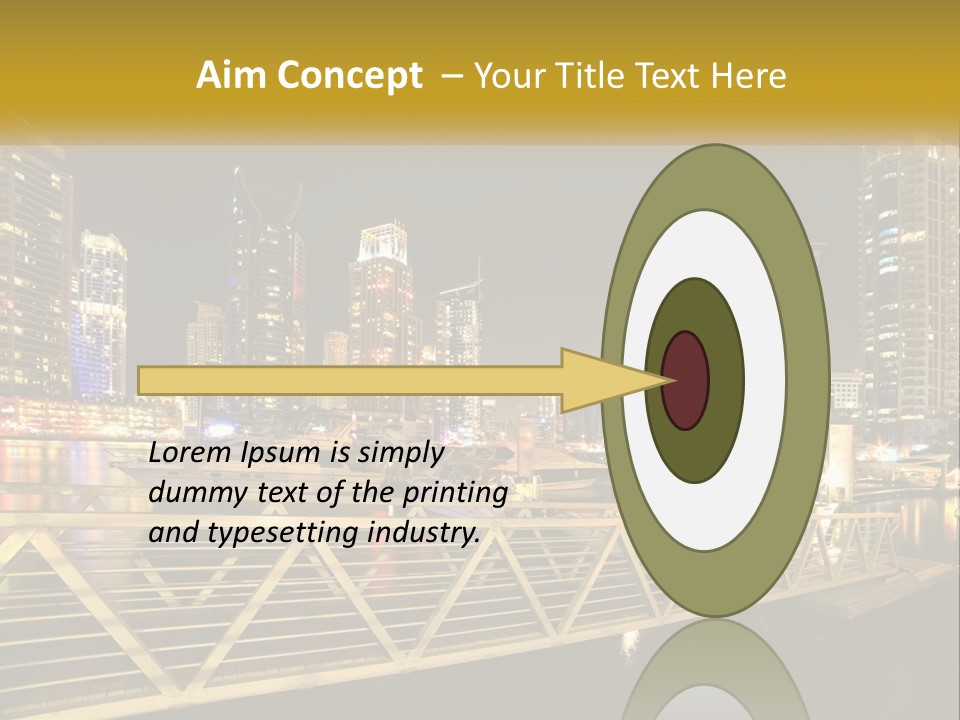 Aim Concept – Your Title Text Here

Lorem Ipsum is simply dummy text of the printing and typesetting industry.